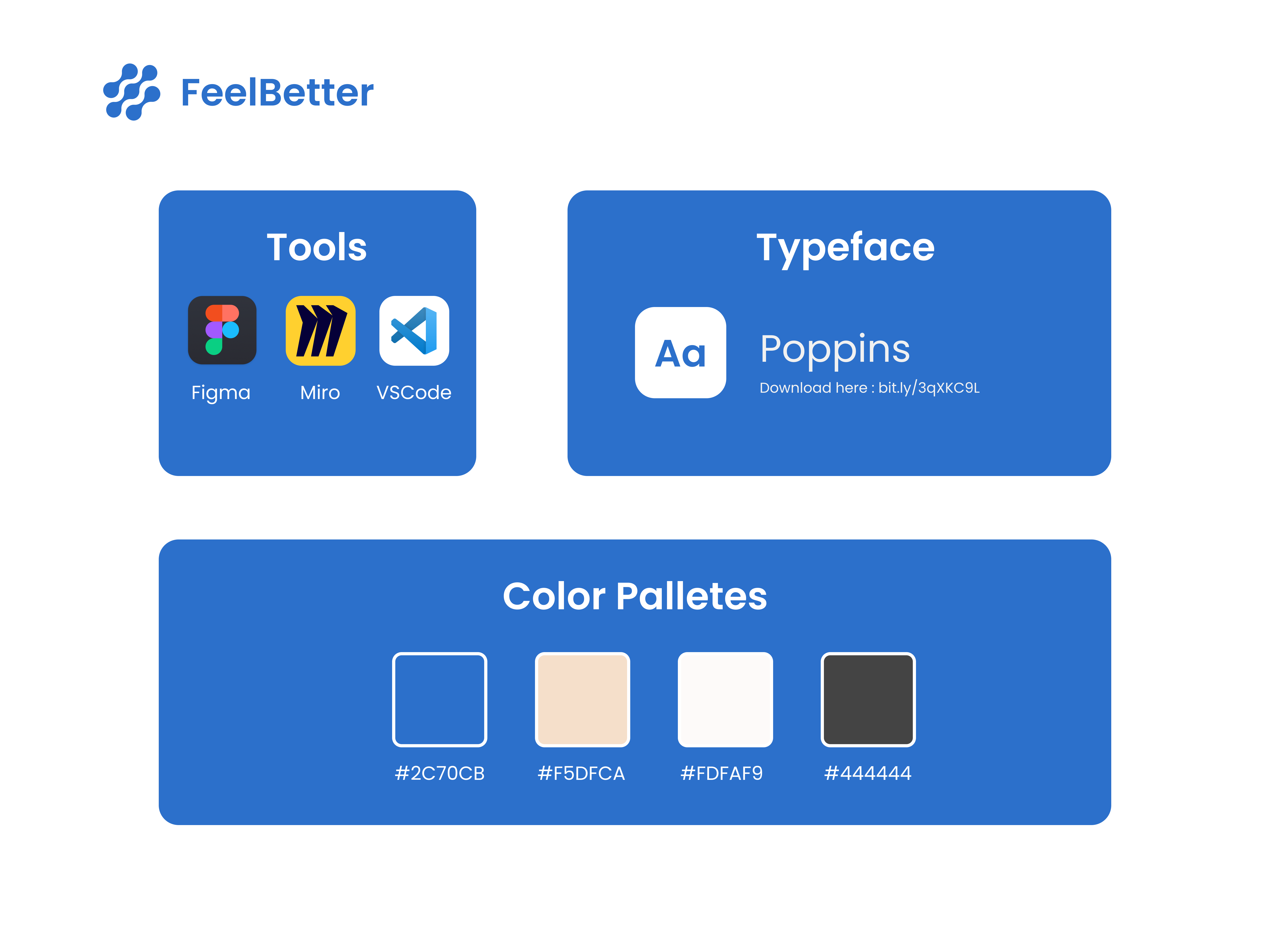 FeelBetter

Tools

Figma Miro VSCode

Typeface

Aa

Poppins

Download here : bit.ly/3qXKC9L

Color Palletes

#2C70CB #F5DFCA #FDFAF9 #444444